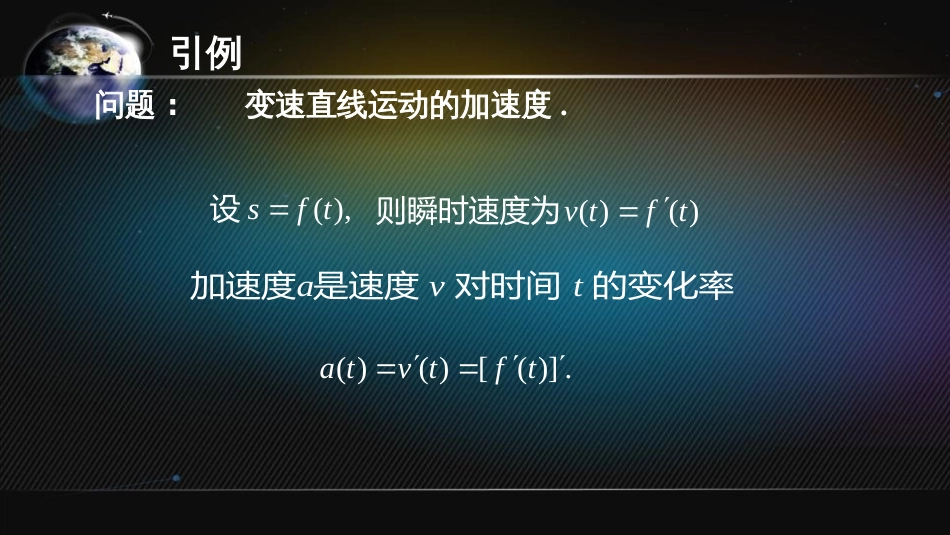 引例

问题： 变速直线运动的加速度 .

设 $s = f(t)$, 则瞬时速度为 $v(t) = f'(t)$

加速度 $a$ 是速度 $v$ 对时间 $t$ 的变化率

$a(t) = v'(t) = [f'(t)]'.$